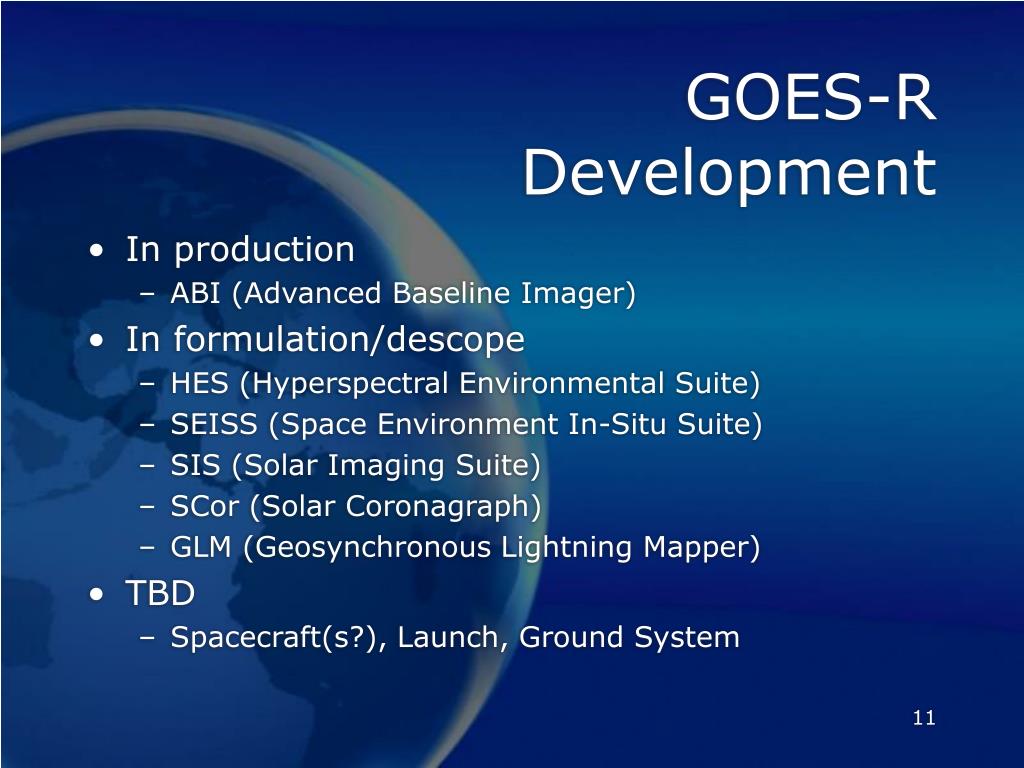 GOES-R Development

• In production
  – ABI (Advanced Baseline Imager)
• In formulation/descope
  – HES (Hyperspectral Environmental Suite)
  – SEISS (Space Environment In-Situ Suite)
  – SIS (Solar Imaging Suite)
  – SCor (Solar Coronagraph)
  – GLM (Geosynchronous Lightning Mapper)
• TBD
  – Spacecraft(s?), Launch, Ground System

11